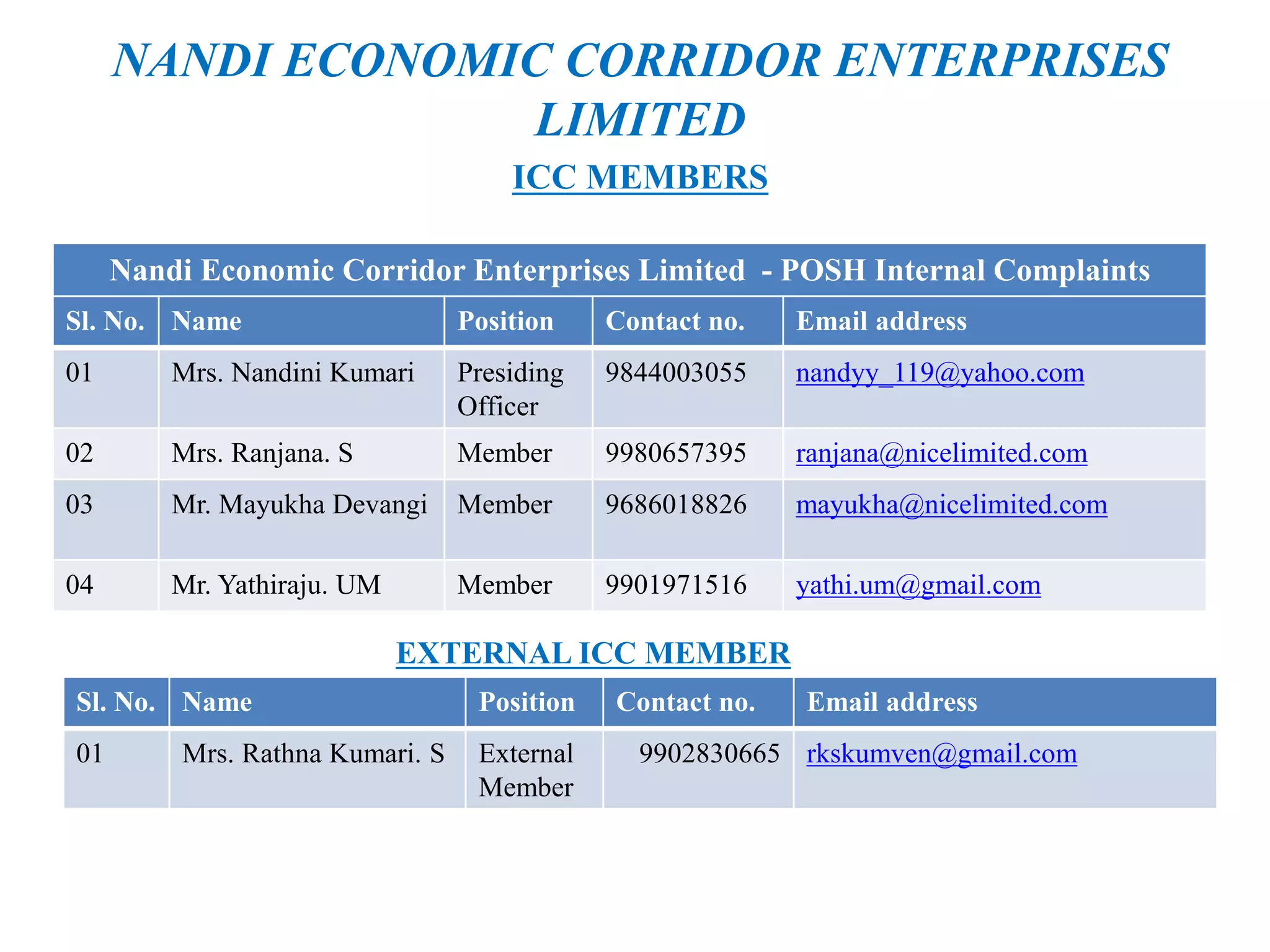 NANDI ECONOMIC CORRIDOR ENTERPRISES LIMITED

ICC MEMBERS

Nandi Economic Corridor Enterprises Limited - POSH Internal Complaints

| Sl. No. | Name | Position | Contact no. | Email address |
|---|---|---|---|---|
| 01 | Mrs. Nandini Kumari | Presiding Officer | 9844003055 | nandyy_119@yahoo.com |
| 02 | Mrs. Ranjana. S | Member | 9980657395 | ranjana@nicelimited.com |
| 03 | Mr. Mayukha Devangi | Member | 9686018826 | mayukha@nicelimited.com |
| 04 | Mr. Yathiraju. UM | Member | 9901971516 | yathi.um@gmail.com |

EXTERNAL ICC MEMBER

| Sl. No. | Name | Position | Contact no. | Email address |
|---|---|---|---|---|
| 01 | Mrs. Rathna Kumari. S | External Member | 9902830665 | rkskumven@gmail.com |